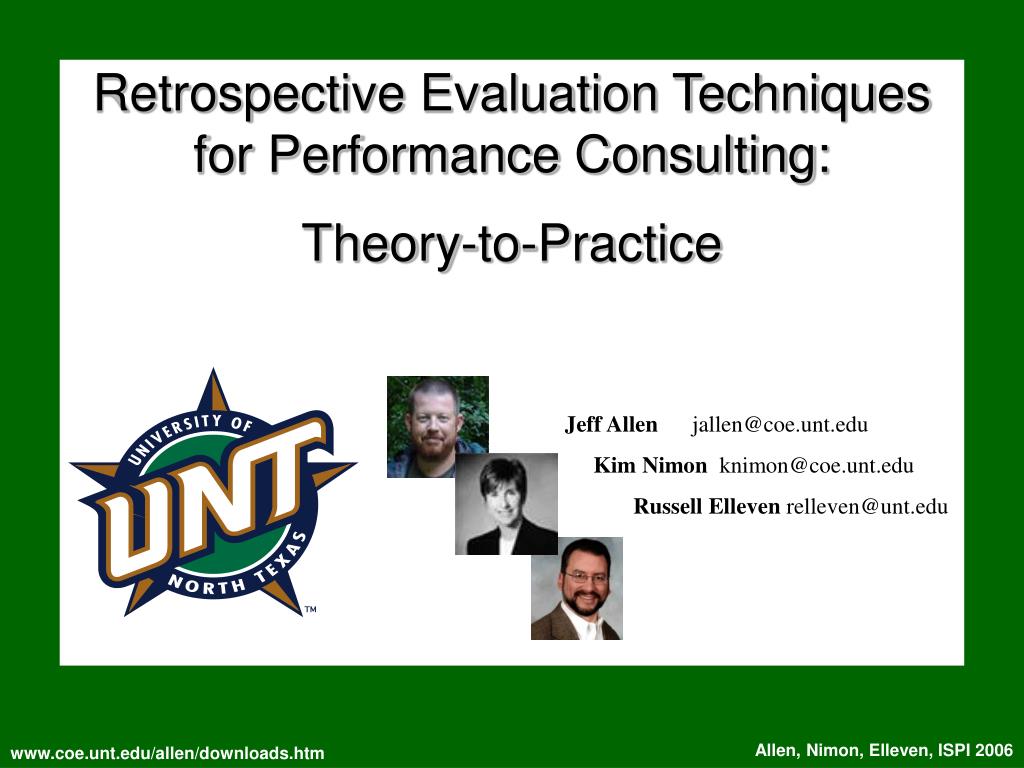 Retrospective Evaluation Techniques for Performance Consulting:

Theory-to-Practice

UNIVERSITY OF UNT NORTH TEXAS ™

Jeff Allen jallen@coe.unt.edu

Kim Nimon knimon@coe.unt.edu

Russell Elleven relleven@unt.edu

www.coe.unt.edu/allen/downloads.htm

Allen, Nimon, Elleven, ISPI 2006